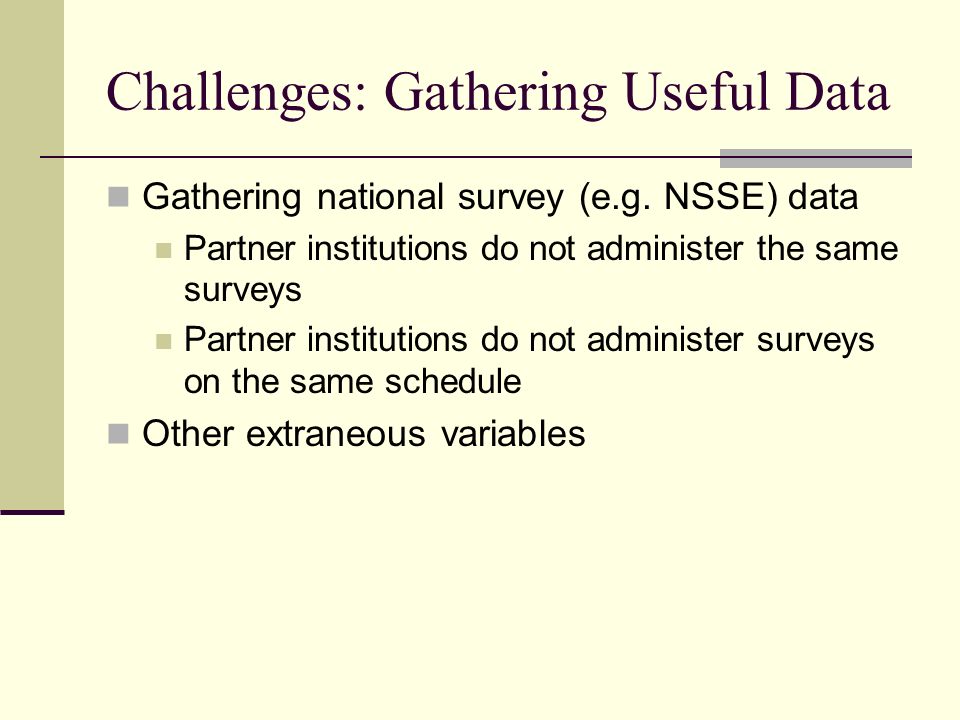 Challenges: Gathering Useful Data

Gathering national survey (e.g. NSSE) data

Partner institutions do not administer the same surveys

Partner institutions do not administer surveys on the same schedule

Other extraneous variables